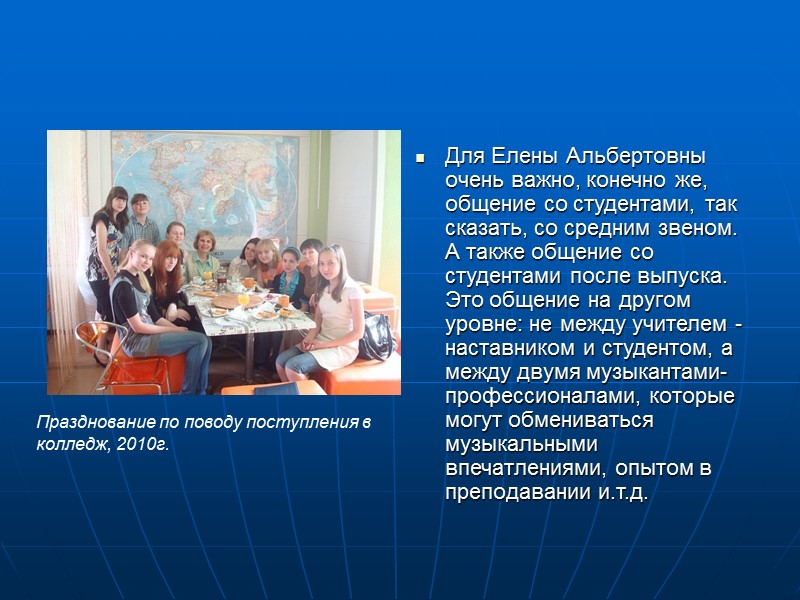 Празднование по поводу поступления в колледж, 2010г.

Для Елены Альбертовны очень важно, конечно же, общение со студентами, так сказать, со средним звеном. А также общение со студентами после выпуска. Это общение на другом уровне: не между учителем - наставником и студентом, а между двумя музыкантами-профессионалами, которые могут обмениваться музыкальными впечатлениями, опытом в преподавании и.т.д.